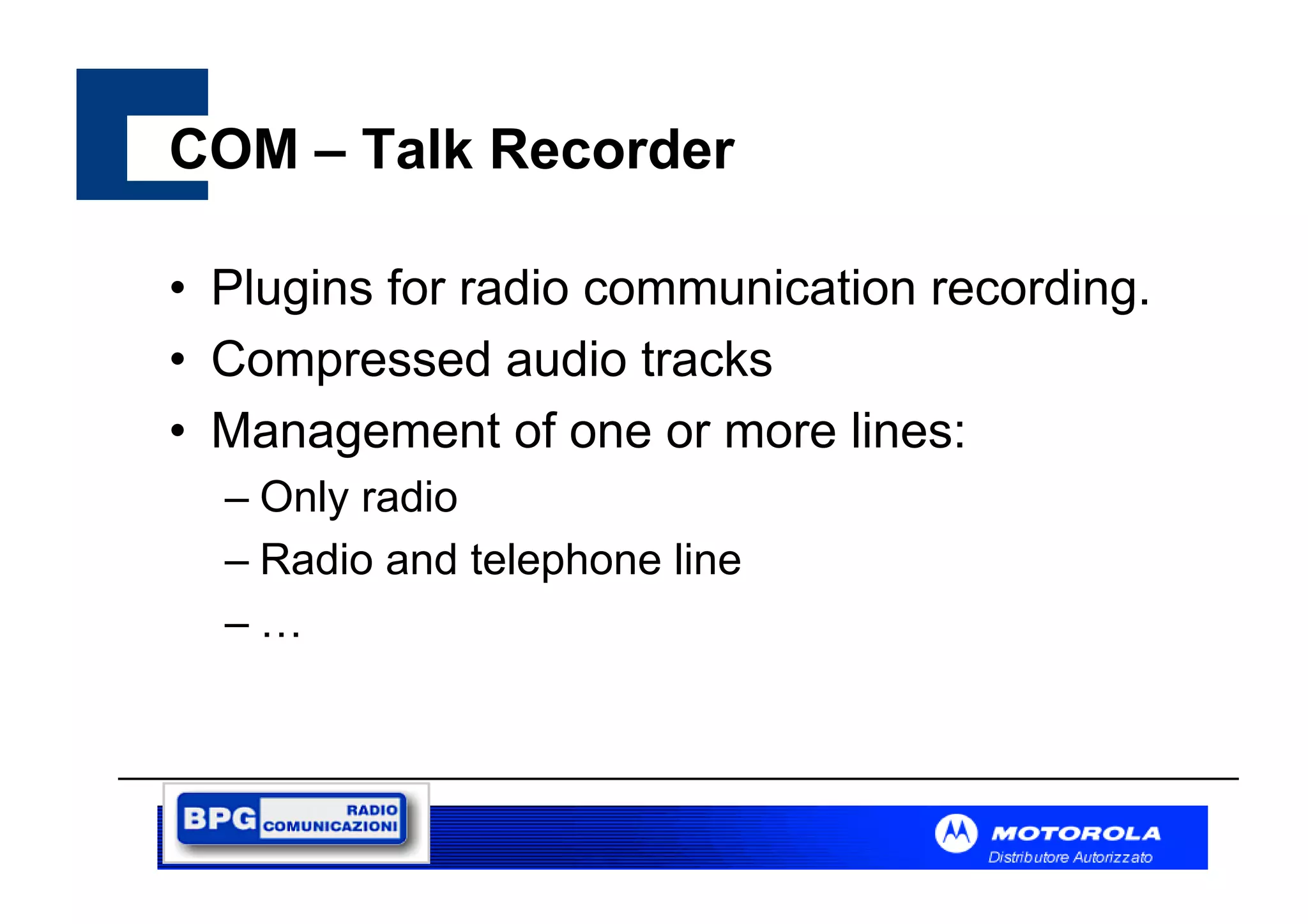 COM – Talk Recorder

• Plugins for radio communication recording.
• Compressed audio tracks
• Management of one or more lines:
– Only radio
– Radio and telephone line
– …

BPG RADIO COMUNICAZIONI

MOTOROLA
Distributore Autorizzato